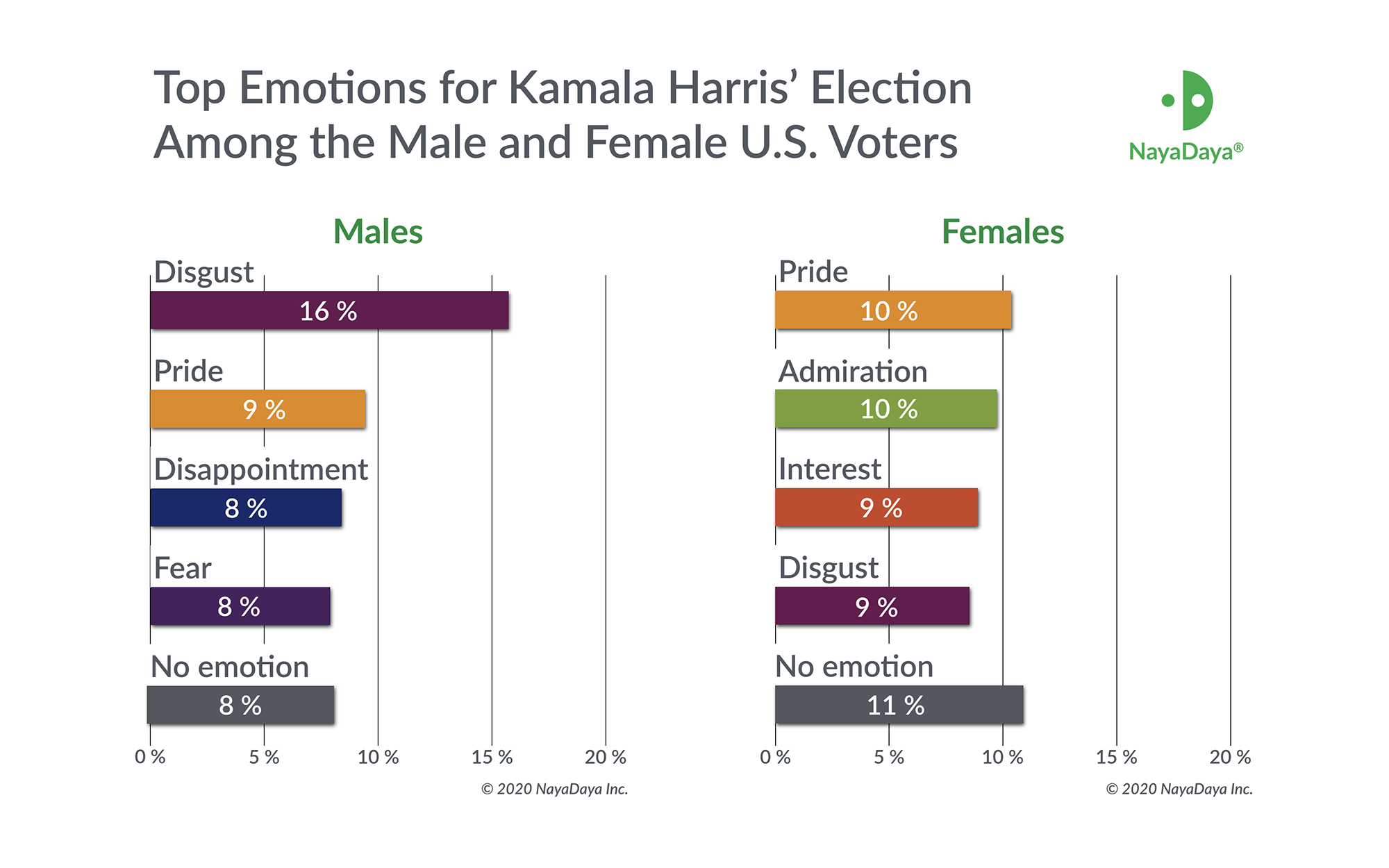 Top Emotions for Kamala Harris' Election Among the Male and Female U.S. Voters

NayaDaya®

Males

Disgust
16 %

Pride
9 %

Disappointment
8 %

Fear
8 %

No emotion
8 %

0 % 5 % 10 % 15 % 20 %

© 2020 NayaDaya Inc.

Females

Pride
10 %

Admiration
10 %

Interest
9 %

Disgust
9 %

No emotion
11 %

0 % 5 % 10 % 15 % 20 %

© 2020 NayaDaya Inc.